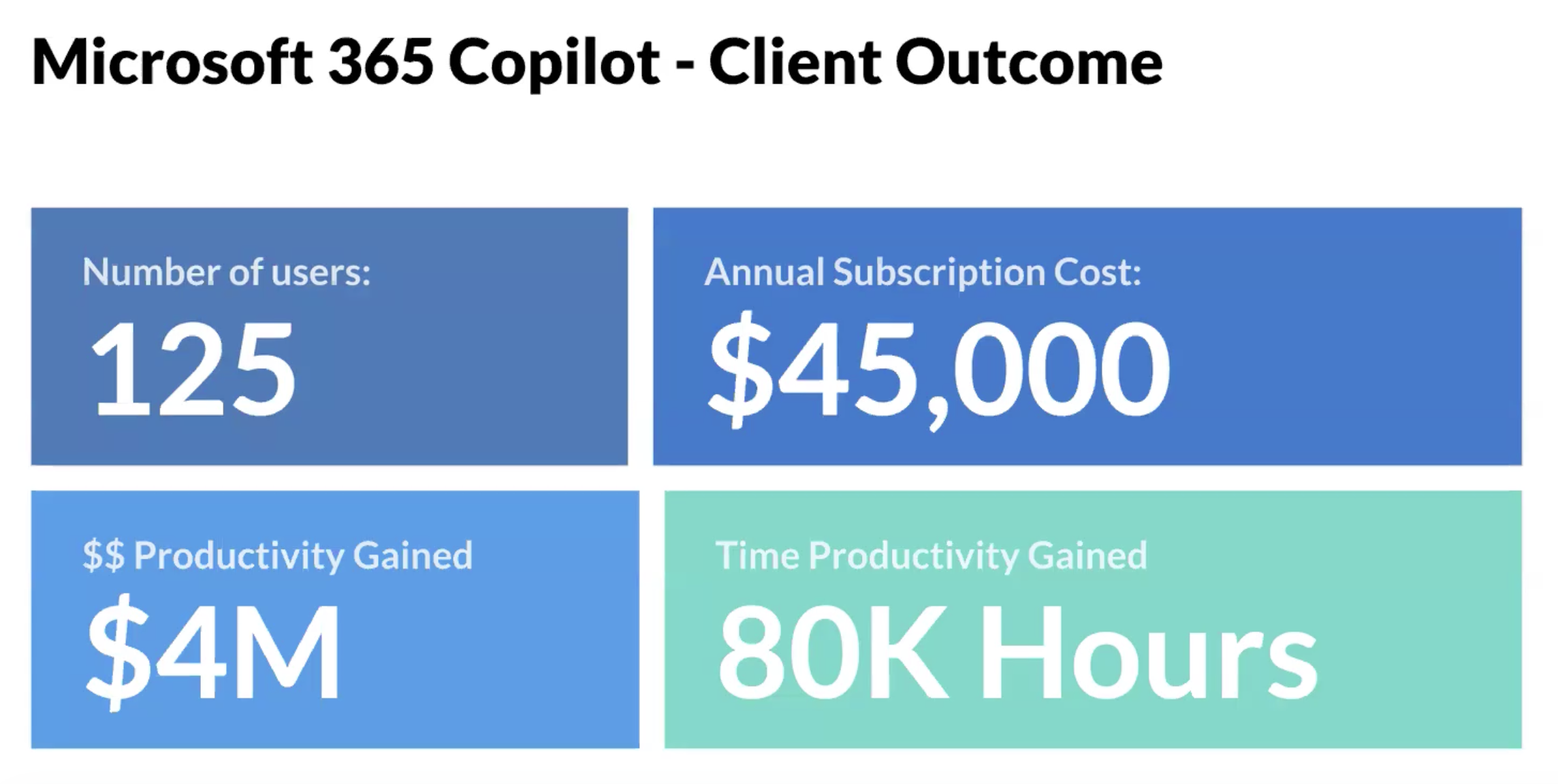 Microsoft 365 Copilot - Client Outcome

Number of users:
125

Annual Subscription Cost:
\$45,000

\$\$ Productivity Gained
\$4M

Time Productivity Gained
80K Hours